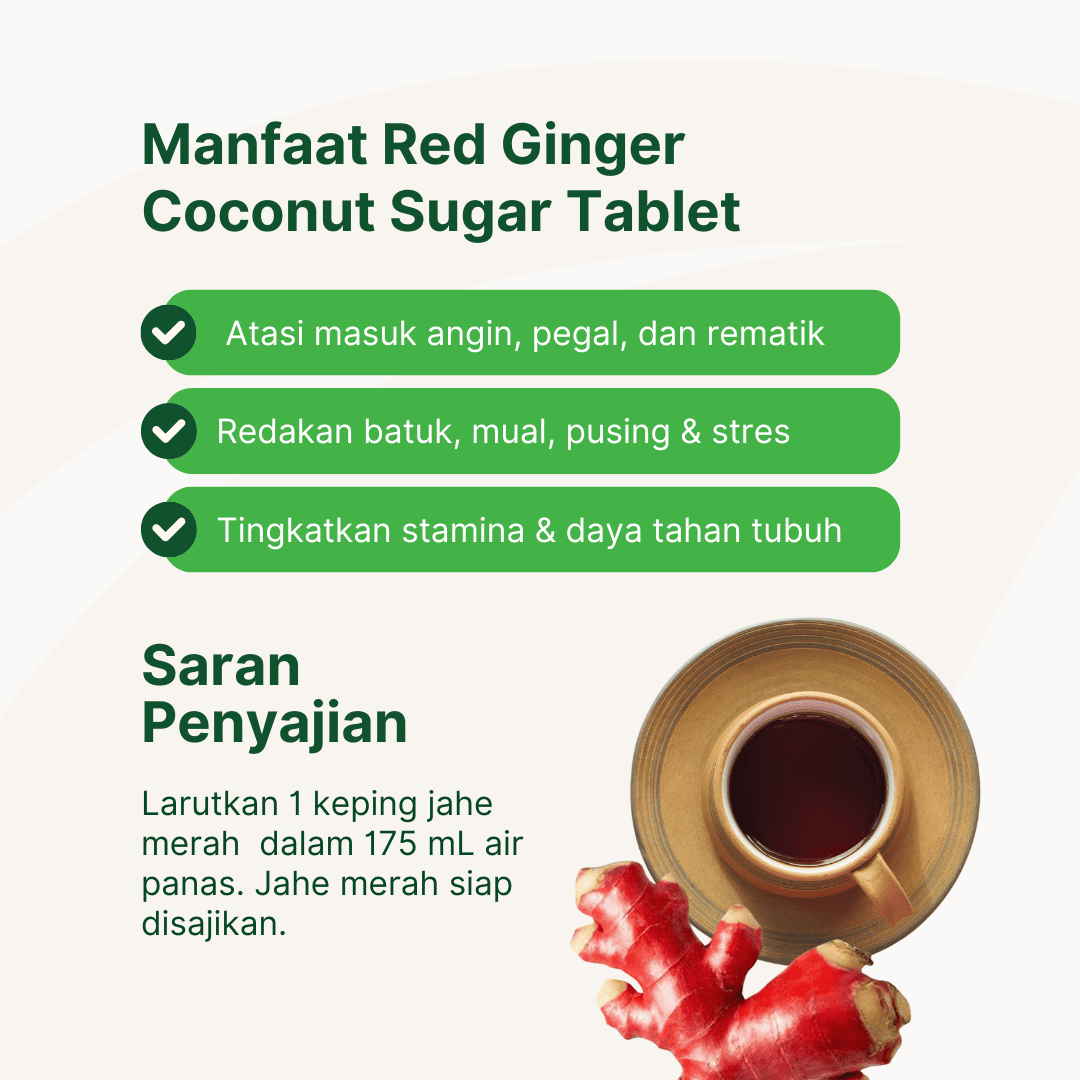 Manfaat Red Ginger Coconut Sugar Tablet

Atasi masuk angin, pegal, dan rematik

Redakan batuk, mual, pusing & stres

Tingkatkan stamina & daya tahan tubuh

Saran Penyajian

Larutkan 1 keping jahe merah dalam 175 mL air panas. Jahe merah siap disajikan.